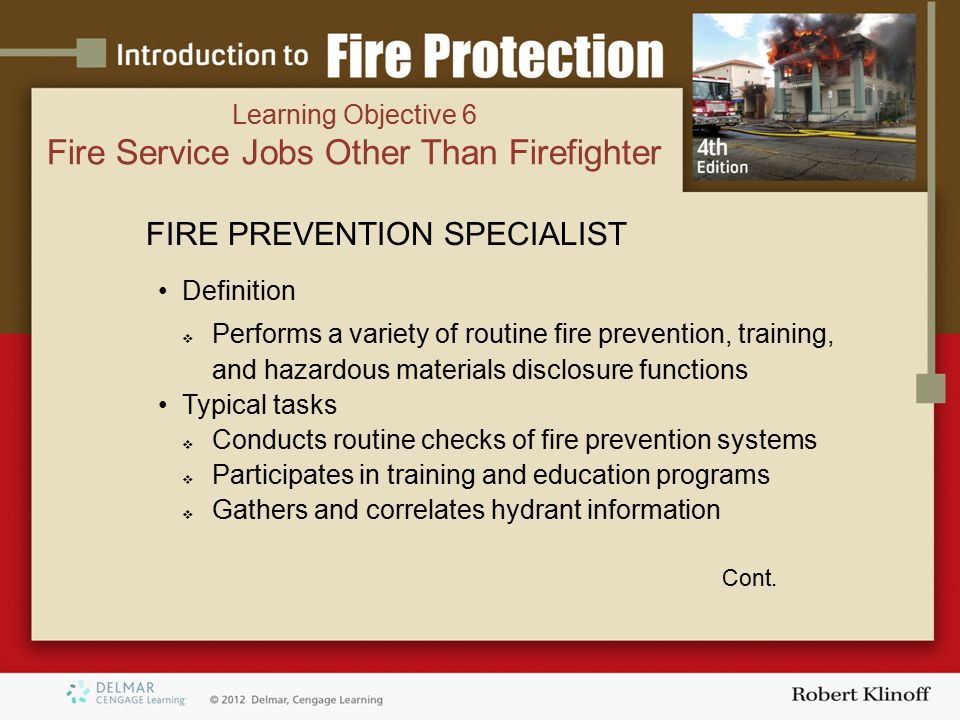 Introduction to Fire Protection

4th Edition

Learning Objective 6
Fire Service Jobs Other Than Firefighter

FIRE PREVENTION SPECIALIST

• Definition
  ❖ Performs a variety of routine fire prevention, training, and hazardous materials disclosure functions
• Typical tasks
  ❖ Conducts routine checks of fire prevention systems
  ❖ Participates in training and education programs
  ❖ Gathers and correlates hydrant information

Cont.

DELMAR CENGAGE Learning

© 2012 Delmar, Cengage Learning

Robert Klinoff